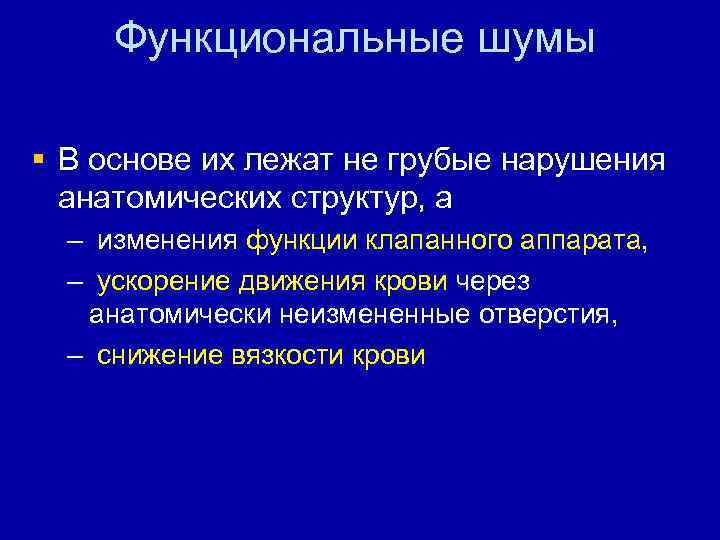 Функциональные шумы

▪ В основе их лежат не грубые нарушения анатомических структур, а

– изменения функции клапанного аппарата,

– ускорение движения крови через анатомически неизмененные отверстия,

– снижение вязкости крови